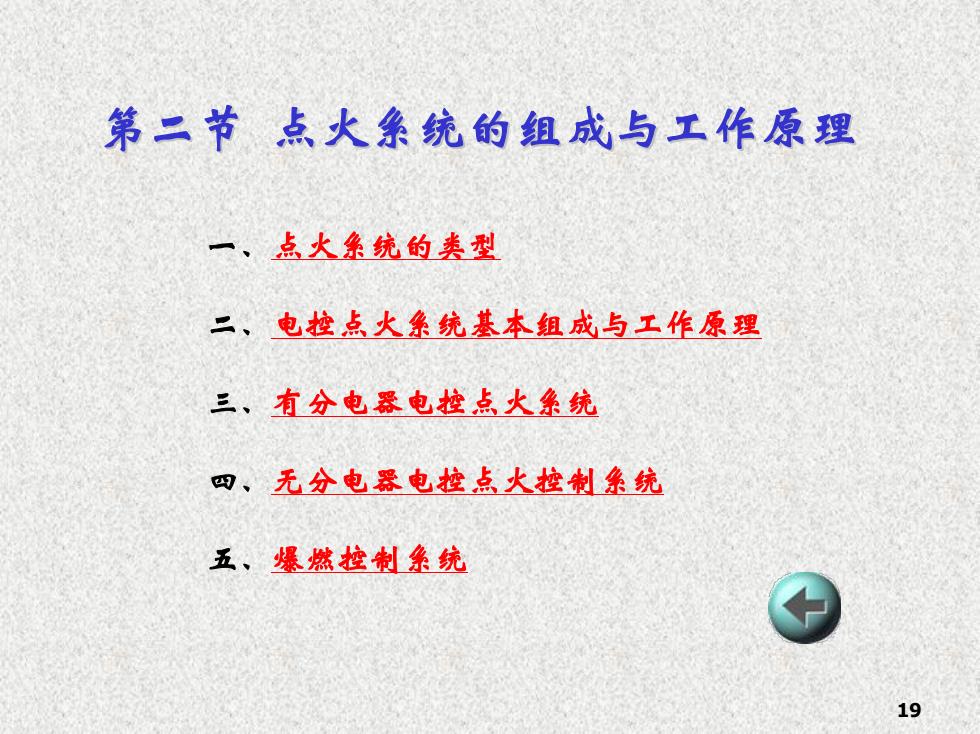 第二节 点火系统的组成与工作原理

一、点火系统的类型

二、电控点火系统基本组成与工作原理

三、有分电器电控点火系统

四、无分电器电控点火控制系统

五、爆燃控制系统

19